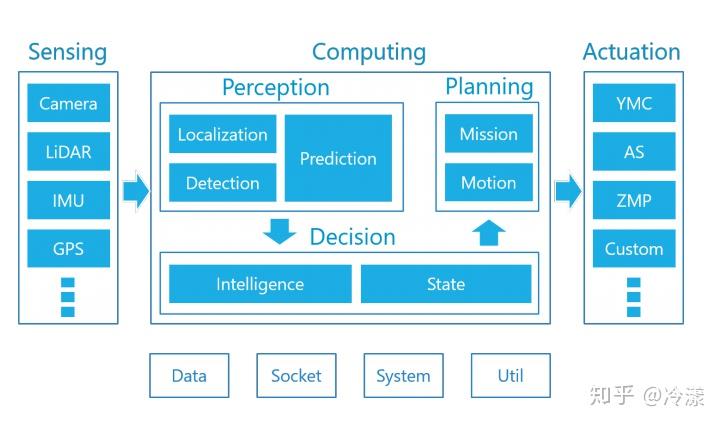 Sensing

Camera

LiDAR

IMU

GPS

Computing

Perception

Localization

Detection

Prediction

Planning

Mission

Motion

Decision

Intelligence

State

Actuation

YMC

AS

ZMP

Custom

Data

Socket

System

Util

知乎 @冷漾